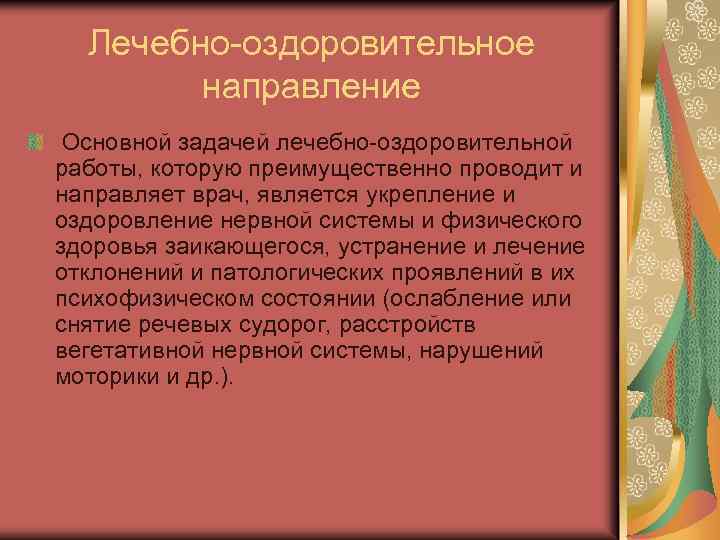 Лечебно-оздоровительное направление

Основной задачей лечебно-оздоровительной работы, которую преимущественно проводит и направляет врач, является укрепление и оздоровление нервной системы и физического здоровья заикающегося, устранение и лечение отклонений и патологических проявлений в их психофизическом состоянии (ослабление или снятие речевых судорог, расстройств вегетативной нервной системы, нарушений моторики и др.).